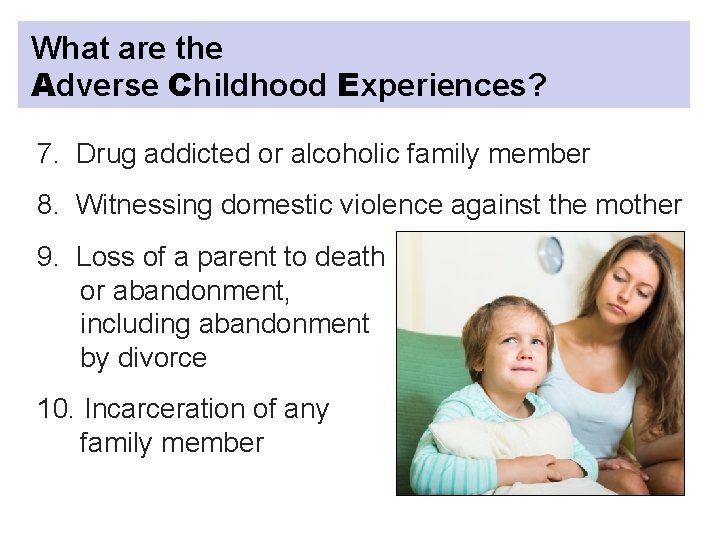 What are the
Adverse Childhood Experiences?

7. Drug addicted or alcoholic family member

8. Witnessing domestic violence against the mother

9. Loss of a parent to death or abandonment, including abandonment by divorce

10. Incarceration of any family member